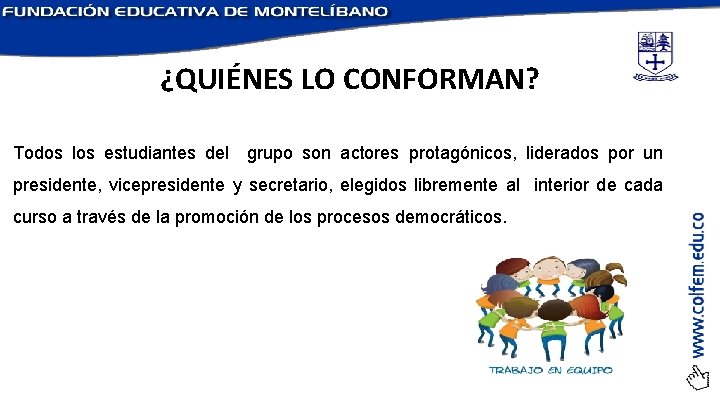 FUNDACIÓN EDUCATIVA DE MONTELÍBANO

¿QUIÉNES LO CONFORMAN?

Todos los estudiantes del grupo son actores protagónicos, liderados por un presidente, vicepresidente y secretario, elegidos libremente al interior de cada curso a través de la promoción de los procesos democráticos.

TRABAJO EN EQUIPO

www.colfem.edu.co